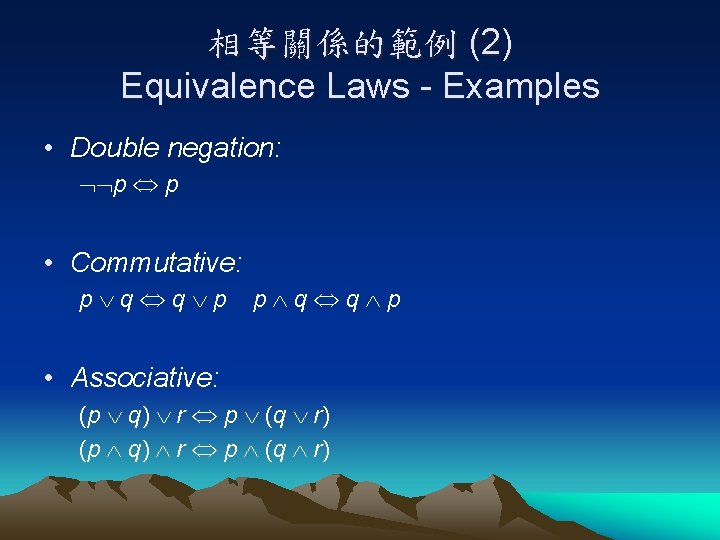 相等關係的範例 (2)
Equivalence Laws - Examples

• Double negation:
$\neg\neg p \Leftrightarrow p$

• Commutative:
$p \vee q \Leftrightarrow q \vee p$ $p \wedge q \Leftrightarrow q \wedge p$

• Associative:
$(p \vee q) \vee r \Leftrightarrow p \vee (q \vee r)$
$(p \wedge q) \wedge r \Leftrightarrow p \wedge (q \wedge r)$